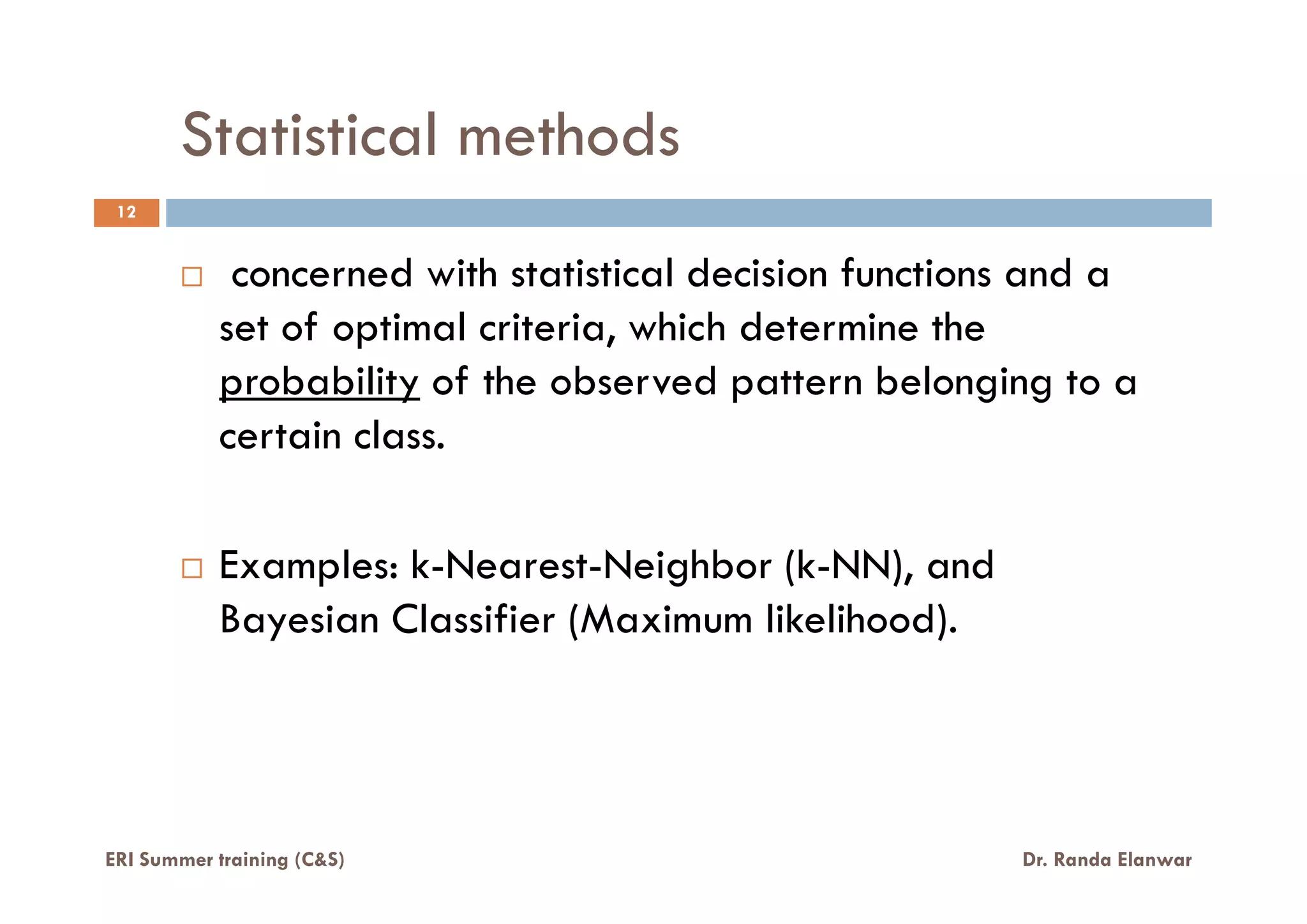 Statistical methods

12

□ concerned with statistical decision functions and a set of optimal criteria, which determine the probability of the observed pattern belonging to a certain class.

□ Examples: k-Nearest-Neighbor (k-NN), and Bayesian Classifier (Maximum likelihood).

ERI Summer training (C&S)

Dr. Randa Elanwar